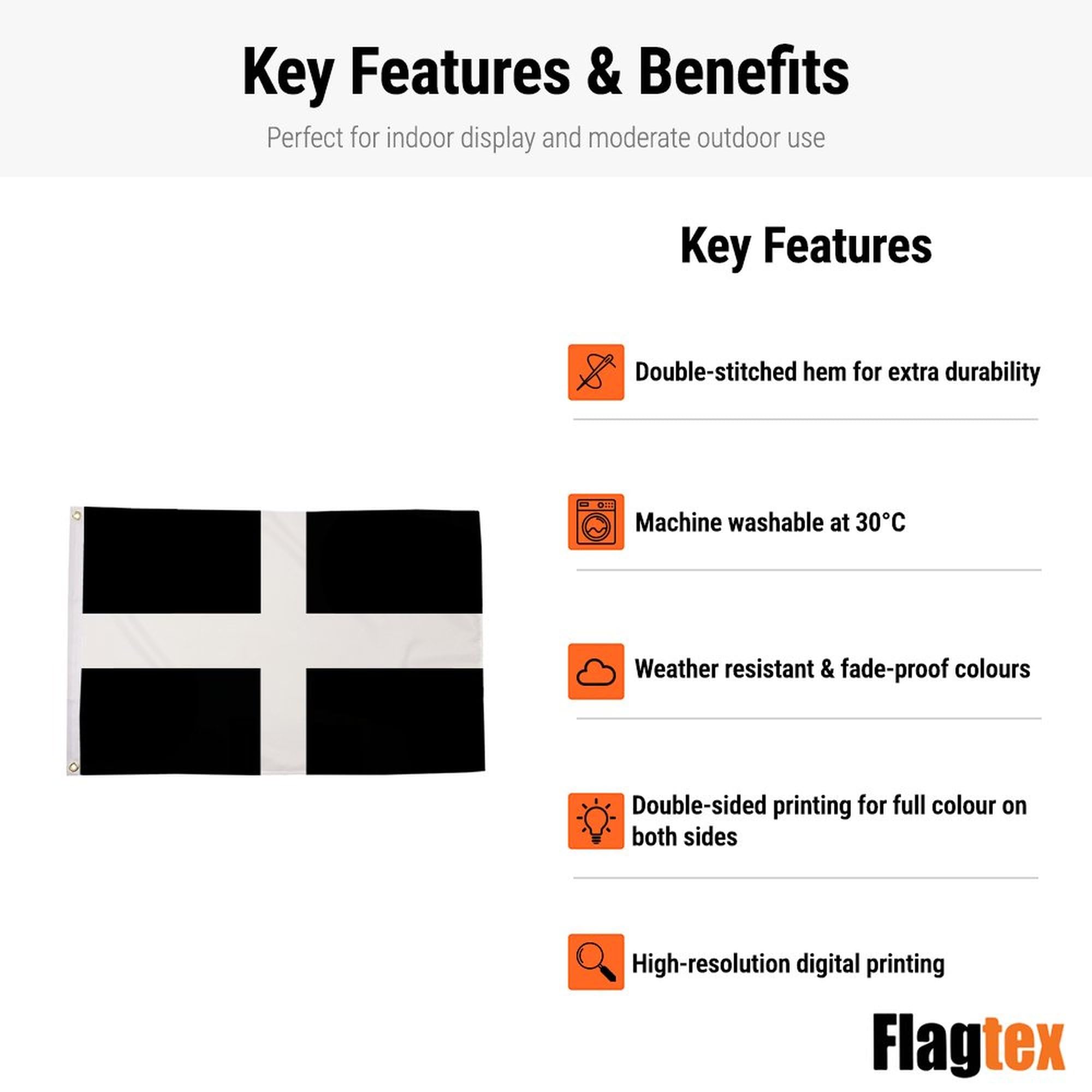 Key Features & Benefits

Perfect for indoor display and moderate outdoor use

Key Features

Double-stitched hem for extra durability

Machine washable at 30°C

Weather resistant & fade-proof colours

Double-sided printing for full colour on both sides

High-resolution digital printing

Flagtex